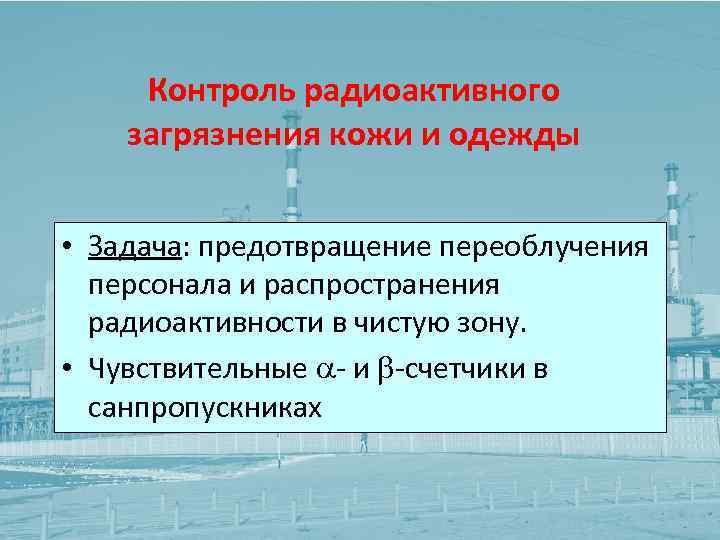 Контроль радиоактивного загрязнения кожи и одежды

• Задача: предотвращение переоблучения персонала и распространения радиоактивности в чистую зону.
• Чувствительные $\alpha$- и $\beta$-счетчики в санпропускниках